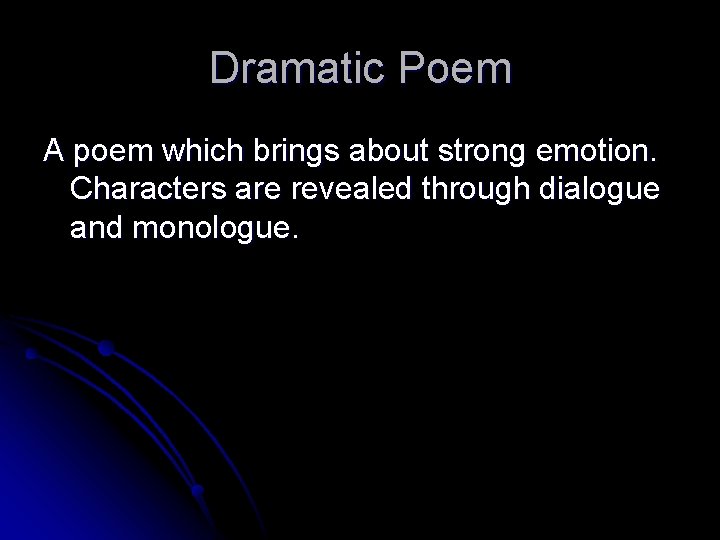 Dramatic Poem

A poem which brings about strong emotion. Characters are revealed through dialogue and monologue.